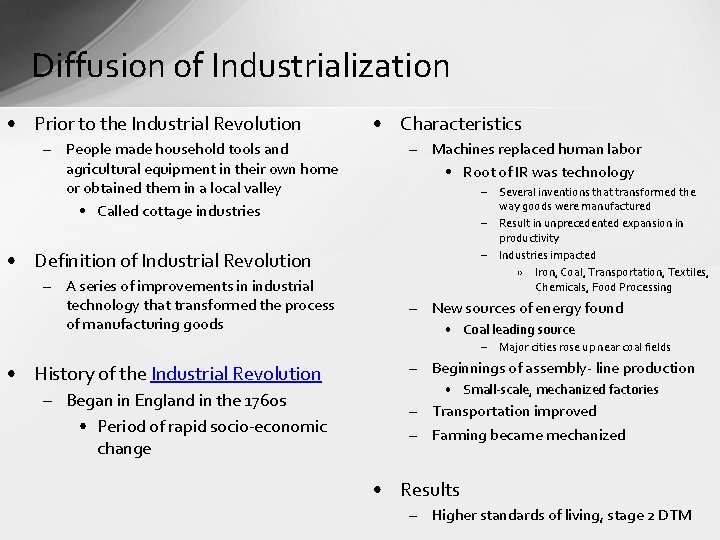 Diffusion of Industrialization

• Prior to the Industrial Revolution
  – People made household tools and agricultural equipment in their own home or obtained them in a local valley
    • Called cottage industries

• Definition of Industrial Revolution
  – A series of improvements in industrial technology that transformed the process of manufacturing goods

• History of the Industrial Revolution
  – Began in England in the 1760s
    • Period of rapid socio-economic change

• Characteristics
  – Machines replaced human labor
    • Root of IR was technology
      – Several inventions that transformed the way goods were manufactured
      – Result in unprecedented expansion in productivity
      – Industries impacted
        » Iron, Coal, Transportation, Textiles, Chemicals, Food Processing
  – New sources of energy found
    • Coal leading source
      – Major cities rose up near coal fields
  – Beginnings of assembly- line production
    • Small-scale, mechanized factories
  – Transportation improved
  – Farming became mechanized

• Results
  – Higher standards of living, stage 2 DTM